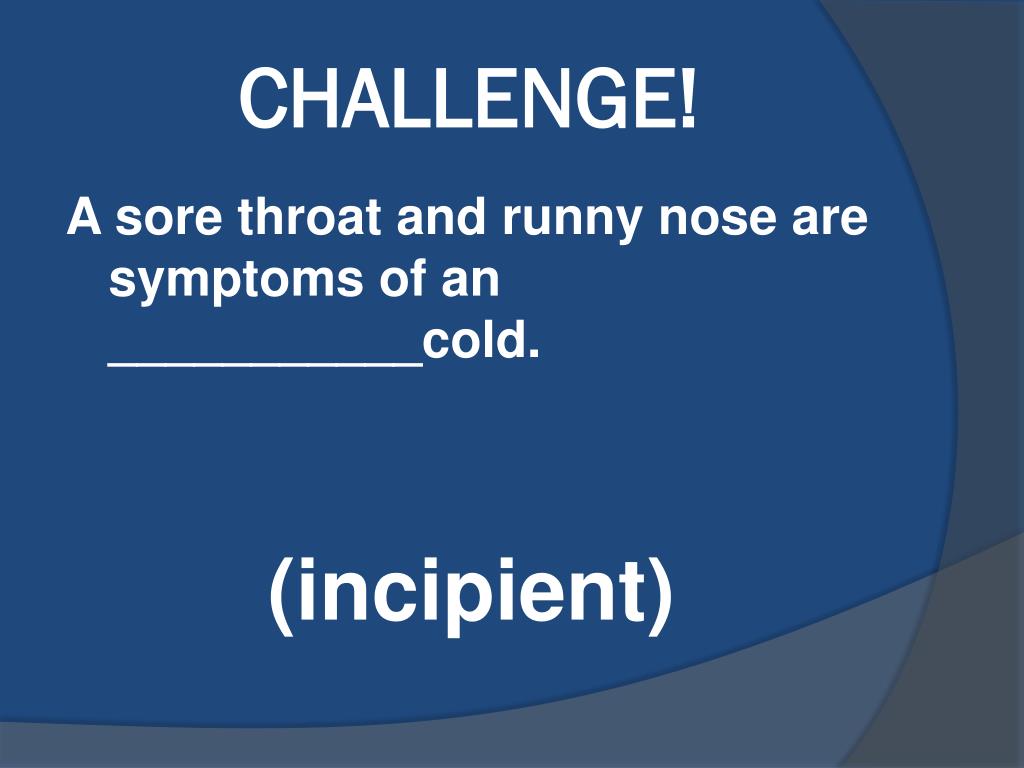 CHALLENGE!

A sore throat and runny nose are symptoms of an ___________cold.

(incipient)